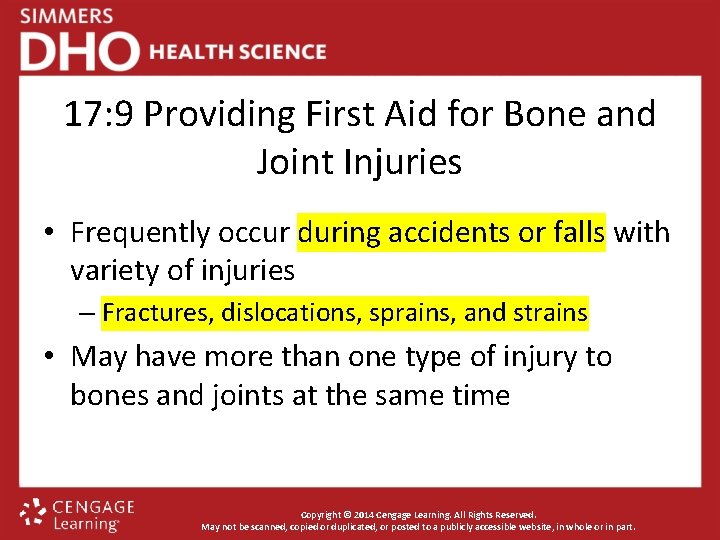 SIMMERS
DHO HEALTH SCIENCE

17:9 Providing First Aid for Bone and Joint Injuries

• Frequently occur during accidents or falls with variety of injuries
– Fractures, dislocations, sprains, and strains
• May have more than one type of injury to bones and joints at the same time

CENGAGE Learning

Copyright © 2014 Cengage Learning. All Rights Reserved.
May not be scanned, copied or duplicated, or posted to a publicly accessible website, in whole or in part.